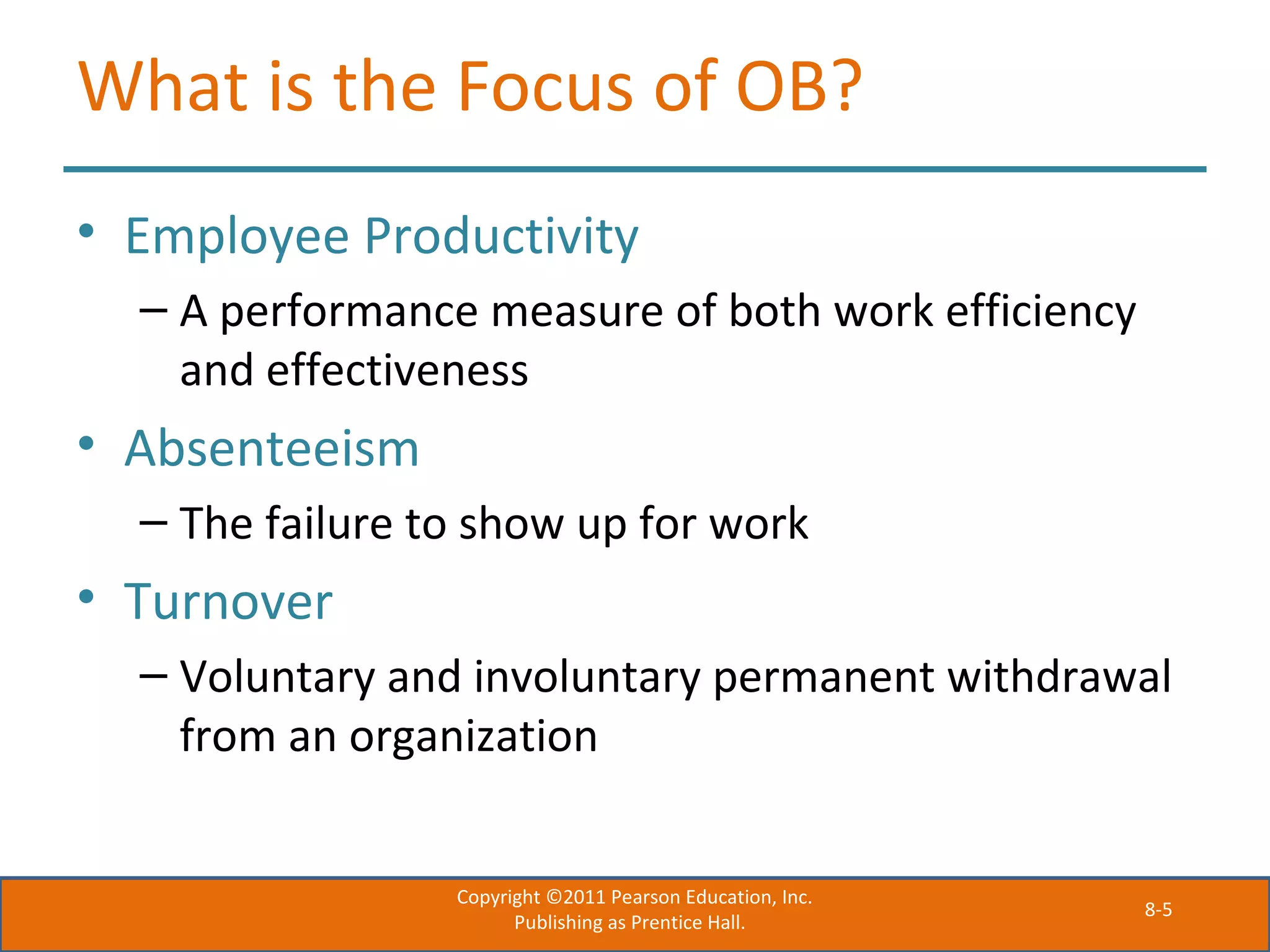 What is the Focus of OB?

• Employee Productivity
– A performance measure of both work efficiency and effectiveness
• Absenteeism
– The failure to show up for work
• Turnover
– Voluntary and involuntary permanent withdrawal from an organization

Copyright ©2011 Pearson Education, Inc.
Publishing as Prentice Hall.

8-5